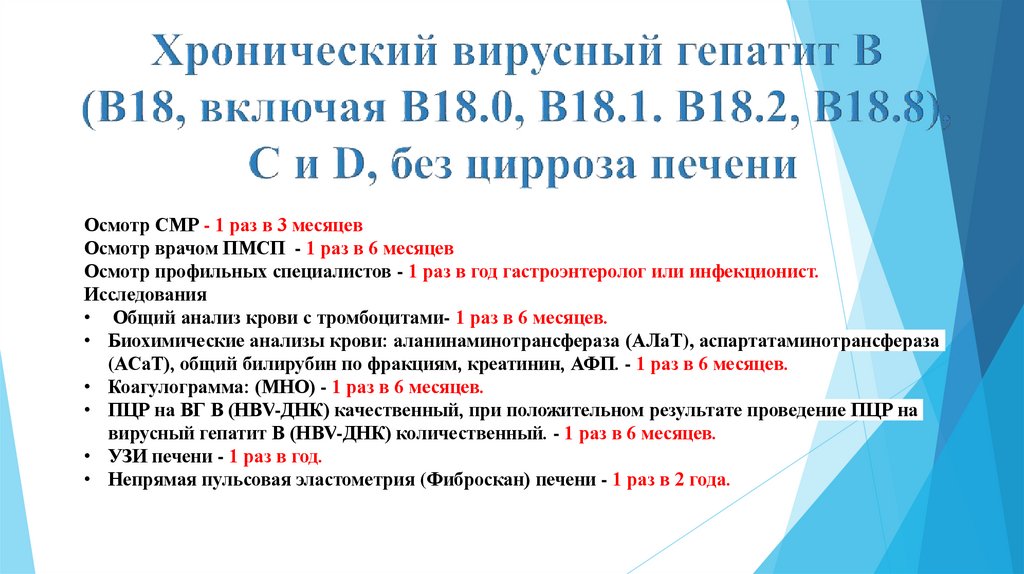 Хронический вирусный гепатит В (В18, включая В18.0, В18.1. В18.2, В18.8), С и D, без цирроза печени

Осмотр СМР - 1 раз в 3 месяцев
Осмотр врачом ПМСП - 1 раз в 6 месяцев
Осмотр профильных специалистов - 1 раз в год гастроэнтеролог или инфекционист.
Исследования
• Общий анализ крови с тромбоцитами- 1 раз в 6 месяцев.
• Биохимические анализы крови: аланинаминотрансфераза (АЛаТ), аспартатаминотрансфераза (АСаТ), общий билирубин по фракциям, креатинин, АФП. - 1 раз в 6 месяцев.
• Коагулограмма: (МНО) - 1 раз в 6 месяцев.
• ПЦР на ВГ В (HBV-ДНК) качественный, при положительном результате проведение ПЦР на вирусный гепатит В (HBV-ДНК) количественный. - 1 раз в 6 месяцев.
• УЗИ печени - 1 раз в год.
• Непрямая пульсовая эластометрия (Фиброскан) печени - 1 раз в 2 года.